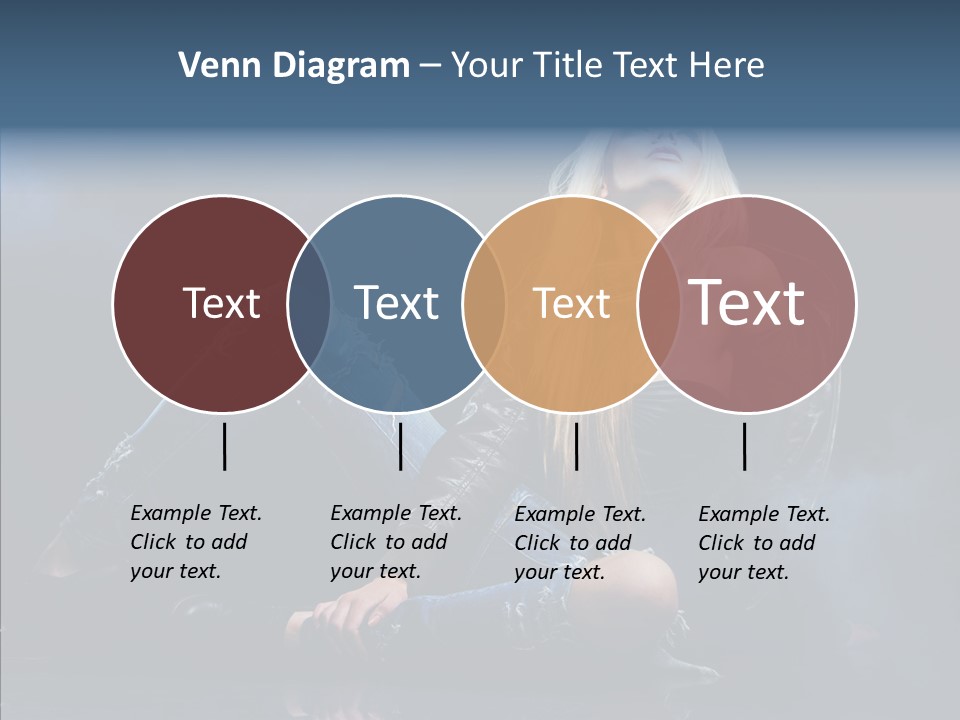 Venn Diagram – Your Title Text Here

Text

Text

Text

Text

Example Text. Click to add your text.

Example Text. Click to add your text.

Example Text. Click to add your text.

Example Text. Click to add your text.